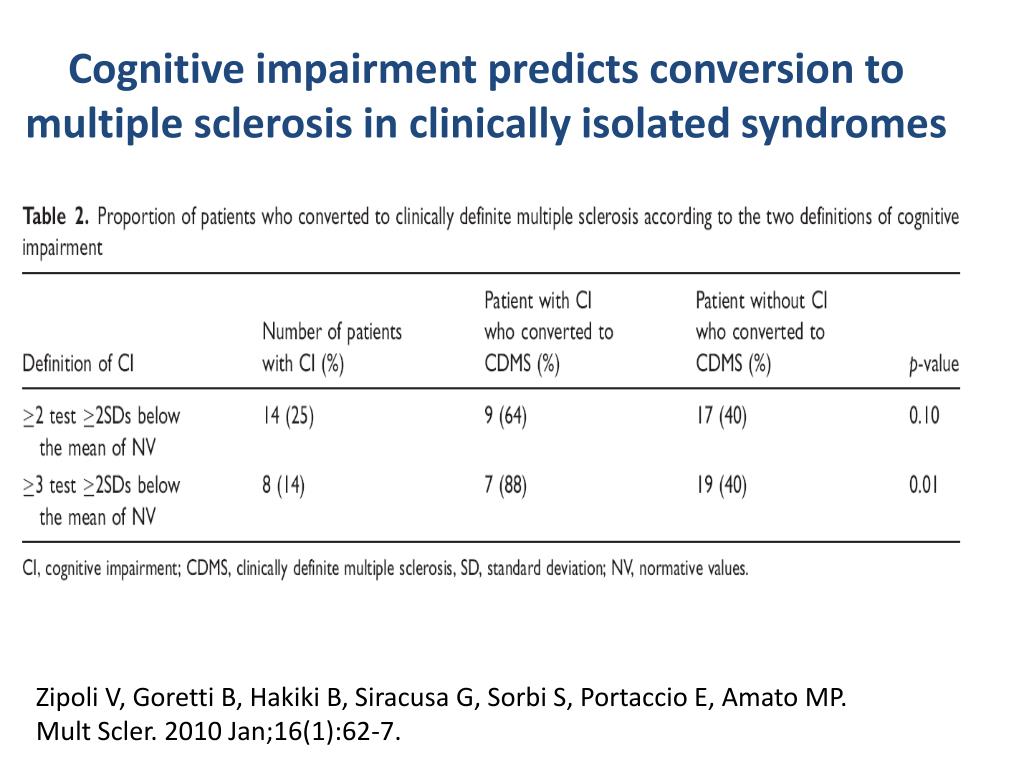 Cognitive impairment predicts conversion to multiple sclerosis in clinically isolated syndromes

Table 2. Proportion of patients who converted to clinically definite multiple sclerosis according to the two definitions of cognitive impairment

| Definition of CI | Number of patients with CI (%) | Patient with CI who converted to CDMS (%) | Patient without CI who converted to CDMS (%) | p-value |
|---|---|---|---|---|
| $\geq$2 test $\geq$2SDs below the mean of NV | 14 (25) | 9 (64) | 17 (40) | 0.10 |
| $\geq$3 test $\geq$2SDs below the mean of NV | 8 (14) | 7 (88) | 19 (40) | 0.01 |

CI, cognitive impairment; CDMS, clinically definite multiple sclerosis, SD, standard deviation; NV, normative values.

Zipoli V, Goretti B, Hakiki B, Siracusa G, Sorbi S, Portaccio E, Amato MP.
Mult Scler. 2010 Jan;16(1):62-7.